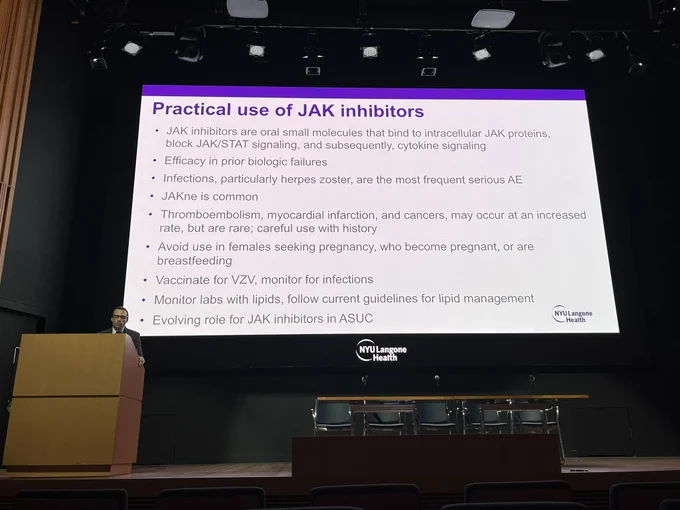 Practical use of JAK inhibitors

• JAK inhibitors are oral small molecules that bind to intracellular JAK proteins, block JAK/STAT signaling, and subsequently, cytokine signaling
• Efficacy in prior biologic failures
• Infections, particularly herpes zoster, are the most frequent serious AE
• JAKne is common
• Thromboembolism, myocardial infarction, and cancers, may occur at an increased rate, but are rare; careful use with history
• Avoid use in females seeking pregnancy, who become pregnant, or are breastfeeding
• Vaccinate for VZV, monitor for infections
• Monitor labs with lipids, follow current guidelines for lipid management
• Evolving role for JAK inhibitors in ASUC

NYU Langone Health

NYU Langone Health